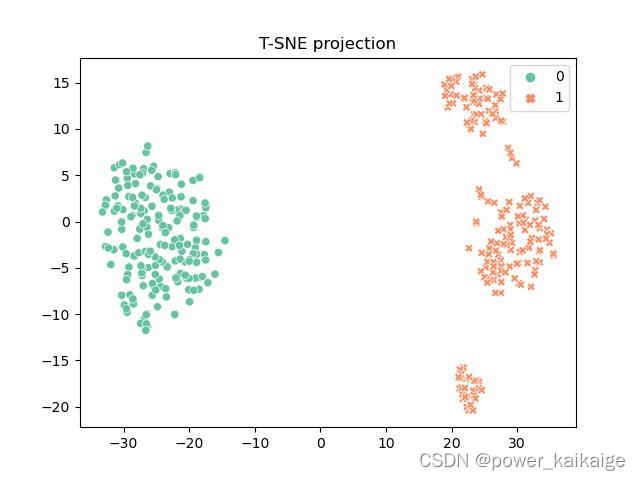 T-SNE projection

0
1

15
10
5
0
−5
−10
−15
−20

−30
−20
−10
0
10
20
30

CSDN @power_kaikaige